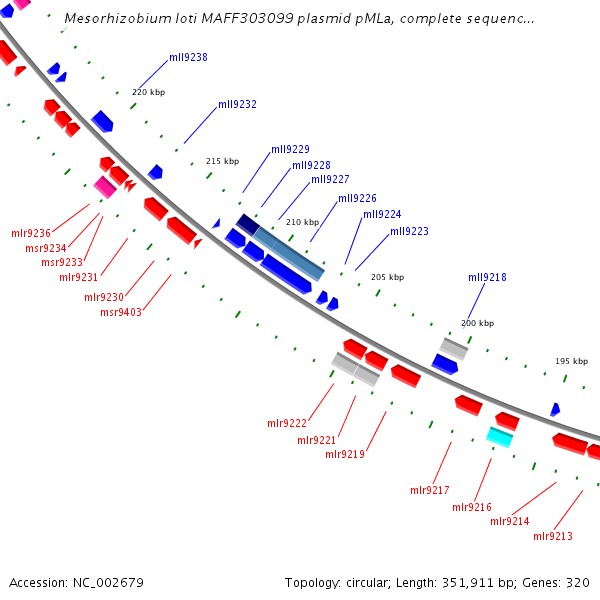 Mesorhizobium loti MAFF303099 plasmid pMLa, complete sequenc...

mll9238
220 kbp
mll9232
215 kbp
mll9229
mll9228
mll9227
mll9226
mll9224
mll9223
210 kbp
205 kbp
mll9218
200 kbp
195 kbp

mlr9236
msr9234
msr9233
mlr9231
mlr9230
msr9403

mlr9222
mlr9221
mlr9219
mlr9217
mlr9216
mlr9214
mlr9213

Accession: NC_002679
Topology: circular; Length: 351,911 bp; Genes: 320